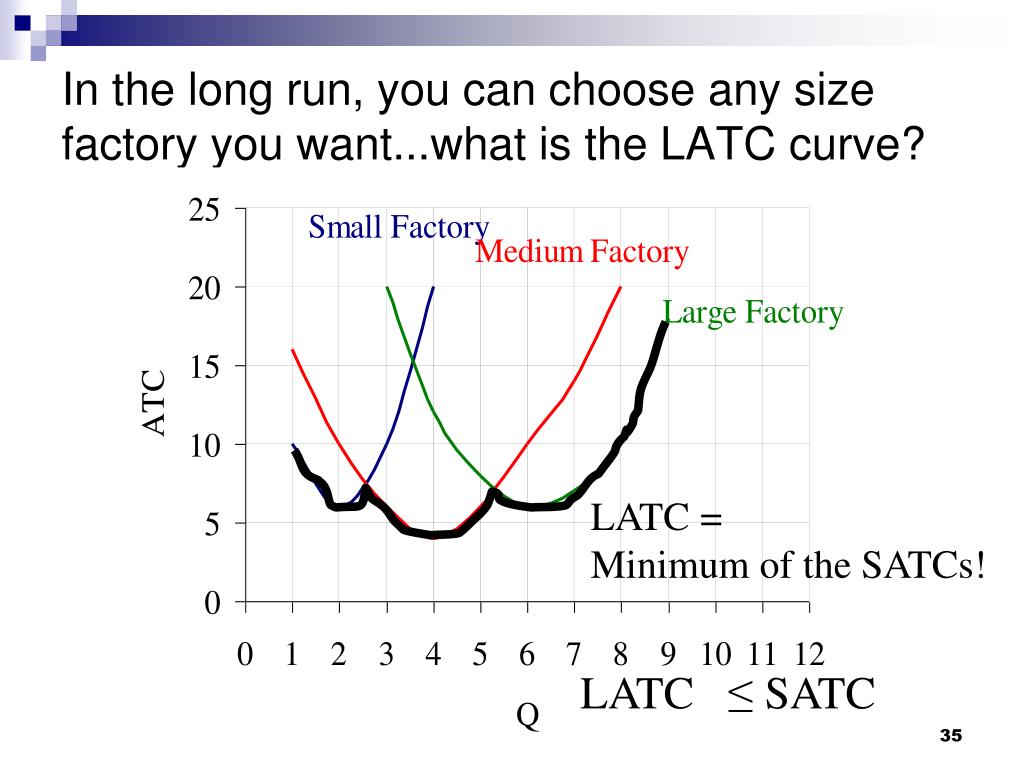 In the long run, you can choose any size factory you want...what is the LATC curve?

25
20
15
10
5
0

ATC

Small Factory
Medium Factory
Large Factory

LATC =
Minimum of the SATCs!

0 1 2 3 4 5 6 7 8 9 10 11 12

Q

LATC $\leq$ SATC

35